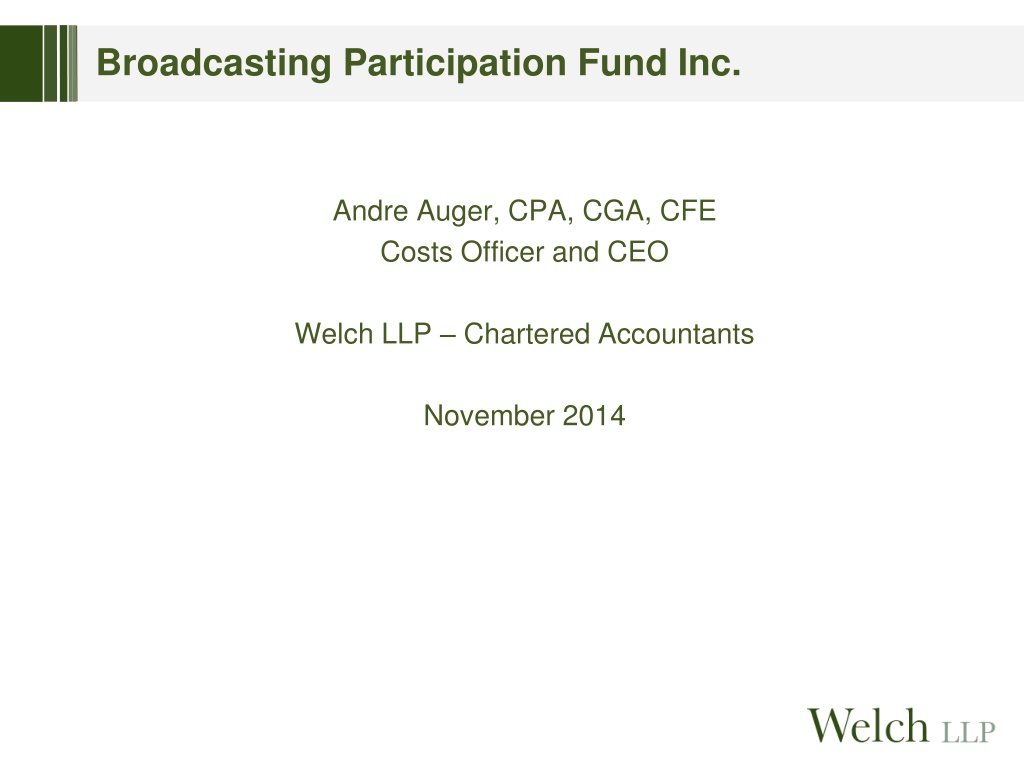 Broadcasting Participation Fund Inc.

Andre Auger, CPA, CGA, CFE
Costs Officer and CEO

Welch LLP – Chartered Accountants

November 2014

Welch LLP